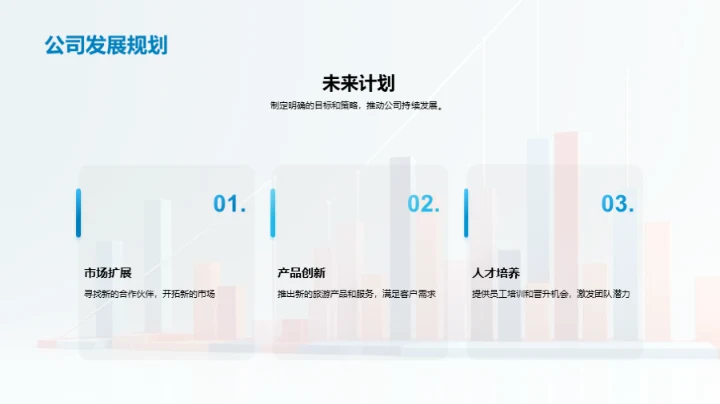 公司发展规划

未来计划

制定明确的目标和策略，推动公司持续发展。

01.

市场扩展

寻找新的合作伙伴，开拓新的市场

02.

产品创新

推出新的旅游产品和服务，满足客户需求

03.

人才培养

提供员工培训和晋升机会，激发团队潜力